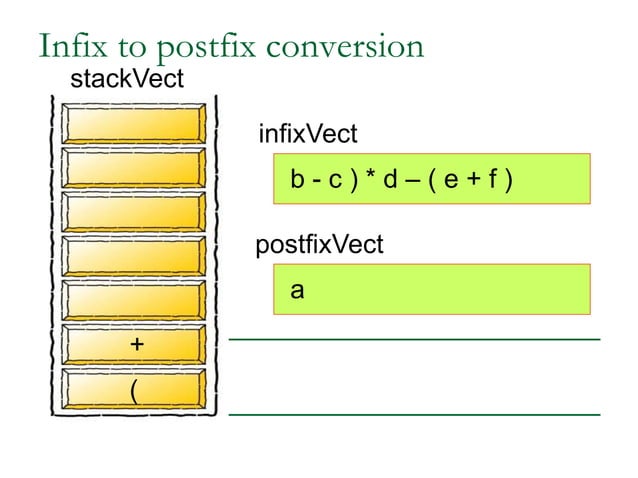 Infix to postfix conversion

stackVect

+

(

infixVect

b - c ) * d – ( e + f )

postfixVect

a